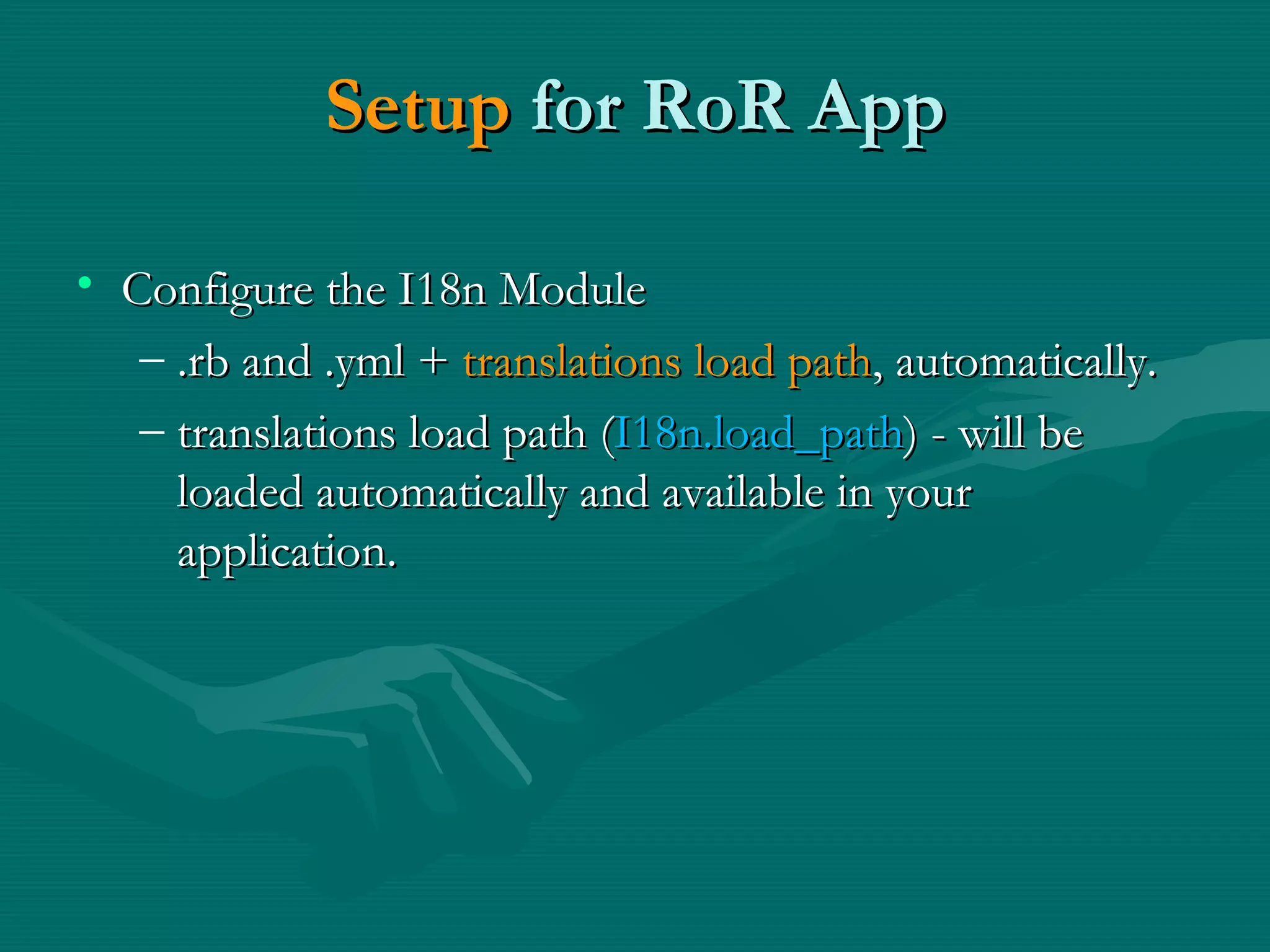 Setup for RoR App

• Configure the I18n Module
  – .rb and .yml + translations load path, automatically.
  – translations load path (I18n.load_path) - will be loaded automatically and available in your application.